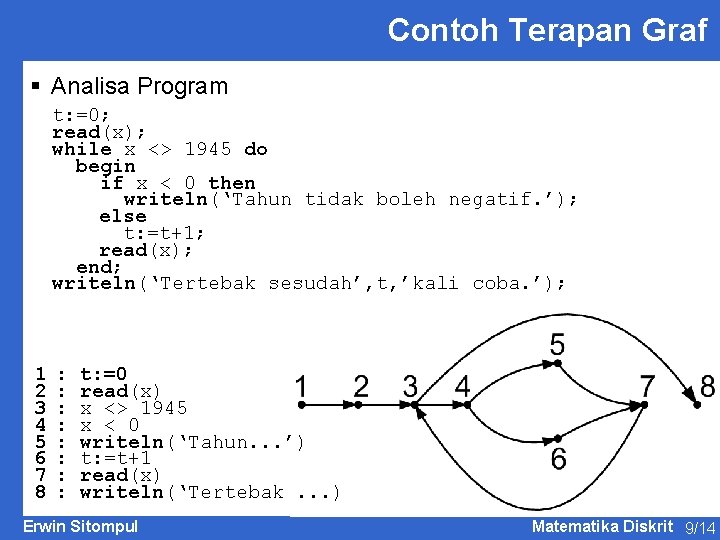 Contoh Terapan Graf

▪ Analisa Program

t:=0;
read(x);
while x <> 1945 do
begin
if x < 0 then
writeln('Tahun tidak boleh negatif.');
else
t:=t+1;
read(x);
end;
writeln('Tertebak sesudah',t,'kali coba.');

1 : t:=0
2 : read(x)
3 : x <> 1945
4 : x < 0
5 : writeln('Tahun...')
6 : t:=t+1
7 : read(x)
8 : writeln('Tertebak ...)

1 2 3 4 5 6 7 8

Erwin Sitompul

Matematika Diskrit 9/14